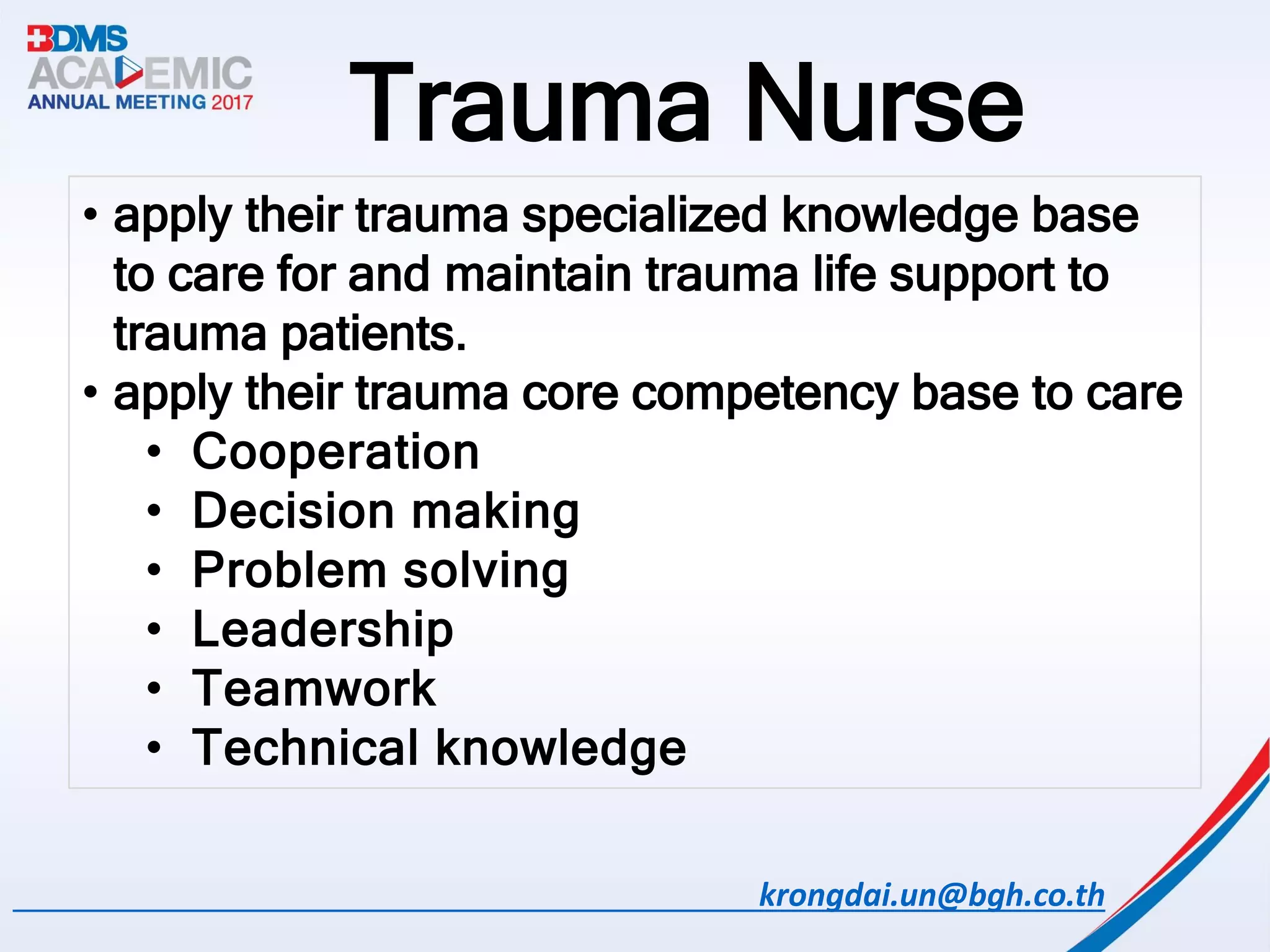 BDMS
ACADEMIC
ANNUAL MEETING 2017

Trauma Nurse

• apply their trauma specialized knowledge base to care for and maintain trauma life support to trauma patients.
• apply their trauma core competency base to care
  • Cooperation
  • Decision making
  • Problem solving
  • Leadership
  • Teamwork
  • Technical knowledge

krongdai.un@bgh.co.th